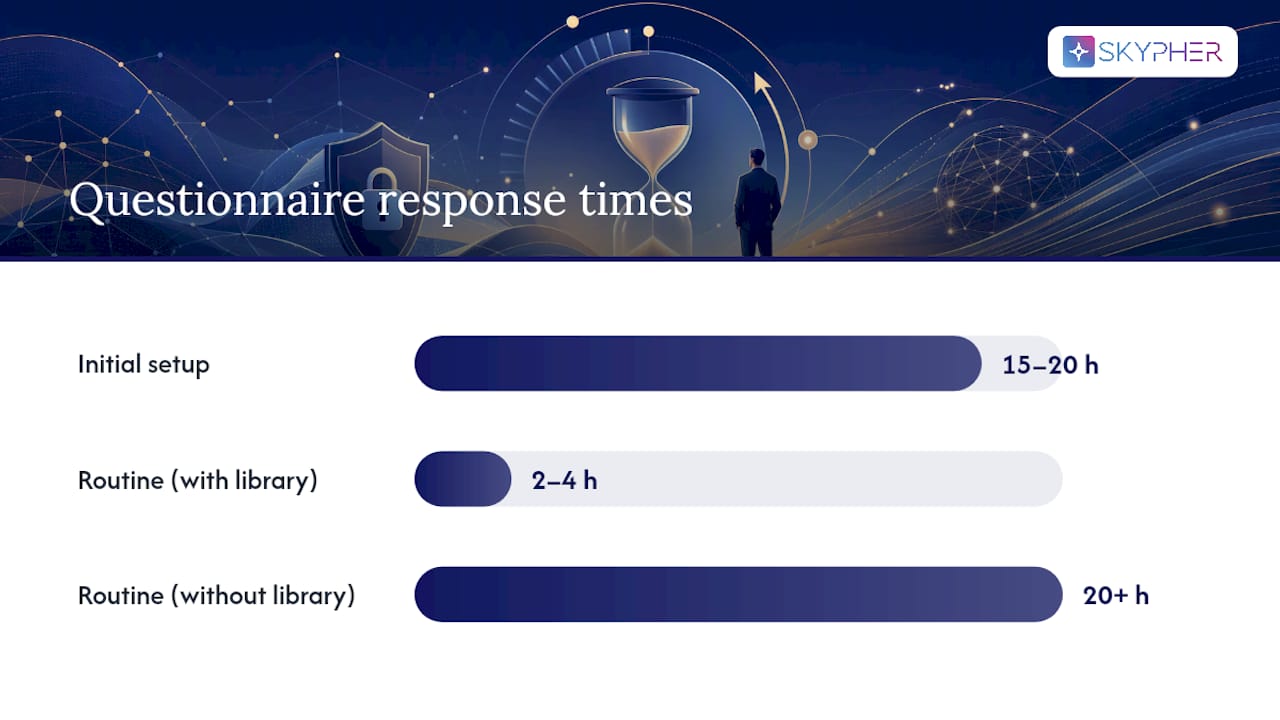 SKYPHER

Questionnaire response times

Initial setup
15–20 h

Routine (with library)
2–4 h

Routine (without library)
20+ h